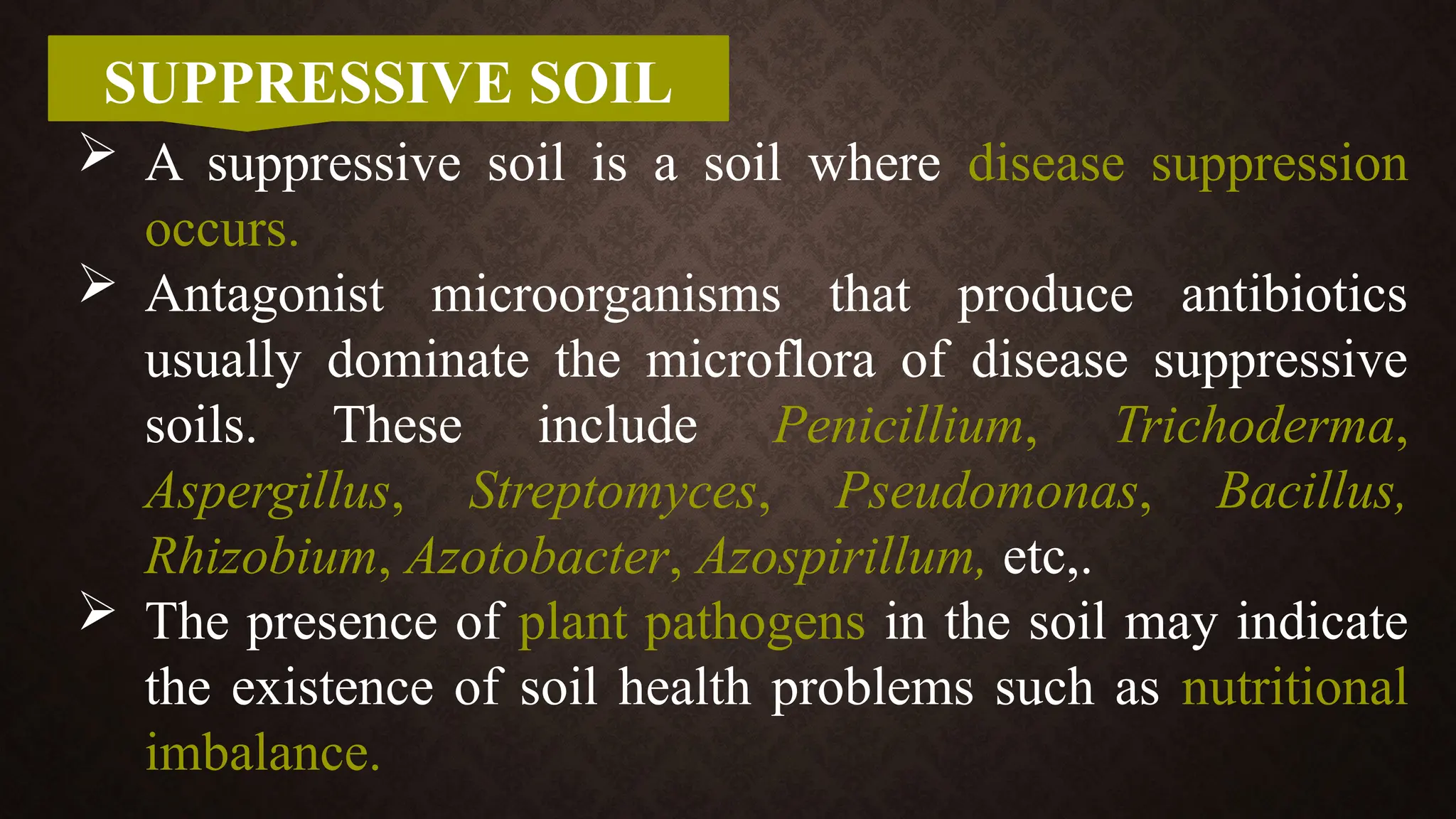 SUPPRESSIVE SOIL

➢ A suppressive soil is a soil where disease suppression occurs.

➢ Antagonist microorganisms that produce antibiotics usually dominate the microflora of disease suppressive soils. These include Penicillium, Trichoderma, Aspergillus, Streptomyces, Pseudomonas, Bacillus, Rhizobium, Azotobacter, Azospirillum, etc,.

➢ The presence of plant pathogens in the soil may indicate the existence of soil health problems such as nutritional imbalance.